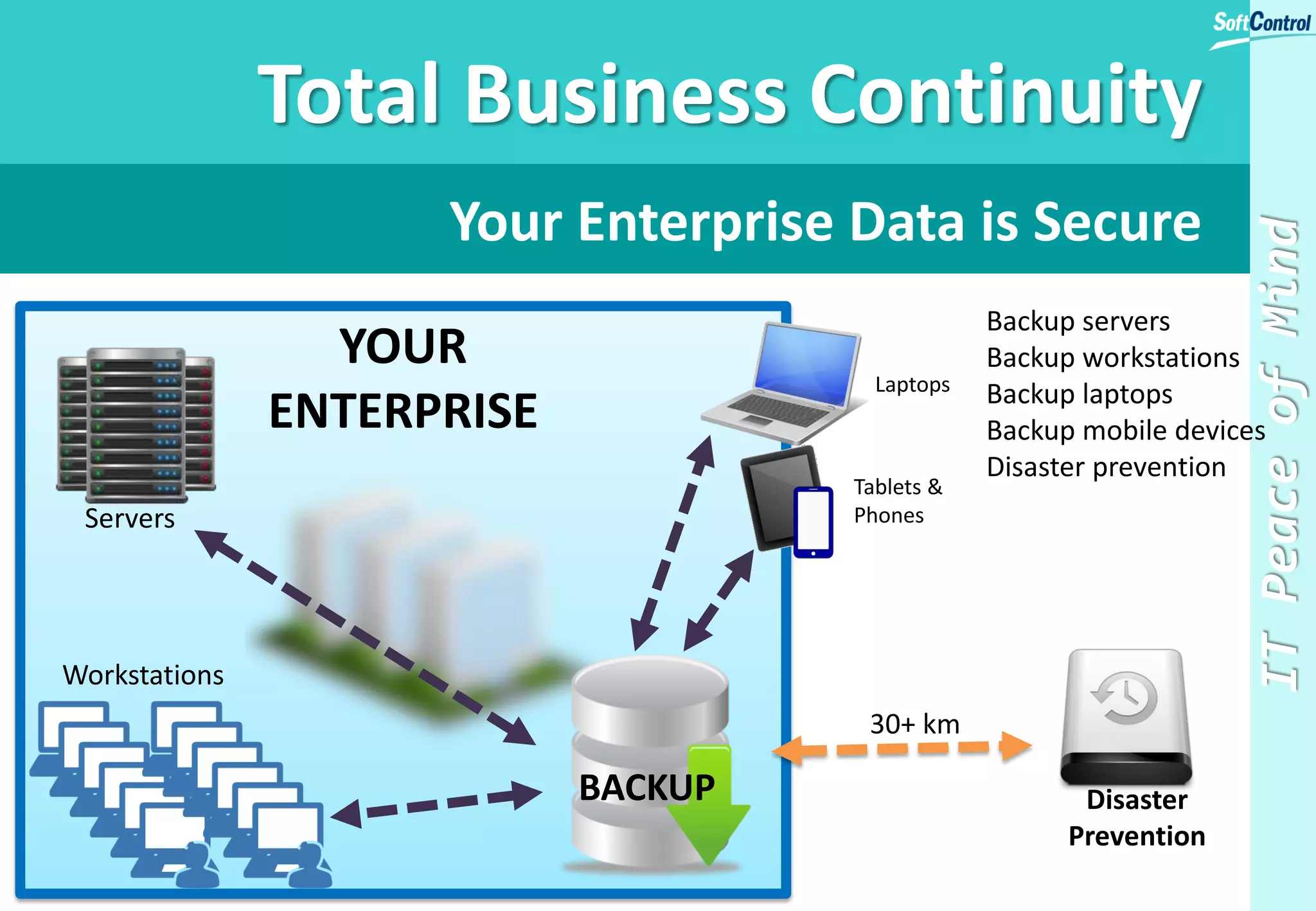 SoftControl

Total Business Continuity

Your Enterprise Data is Secure

YOUR ENTERPRISE

Servers

Workstations

BACKUP

Laptops

Tablets & Phones

Backup servers
Backup workstations
Backup laptops
Backup mobile devices
Disaster prevention

30+ km

Disaster Prevention

IT Peace of Mind